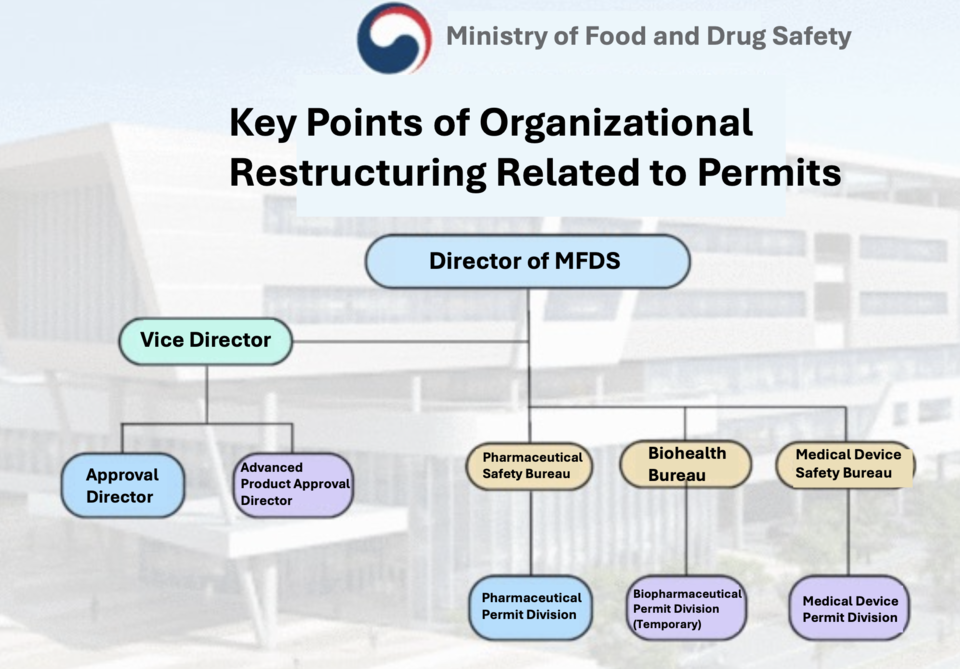 Ministry of Food and Drug Safety

Key Points of Organizational Restructuring Related to Permits

Director of MFDS

Vice Director

Approval Director

Advanced Product Approval Director

Pharmaceutical Safety Bureau

Biohealth Bureau

Medical Device Safety Bureau

Pharmaceutical Permit Division

Biopharmaceutical Permit Division (Temporary)

Medical Device Permit Division